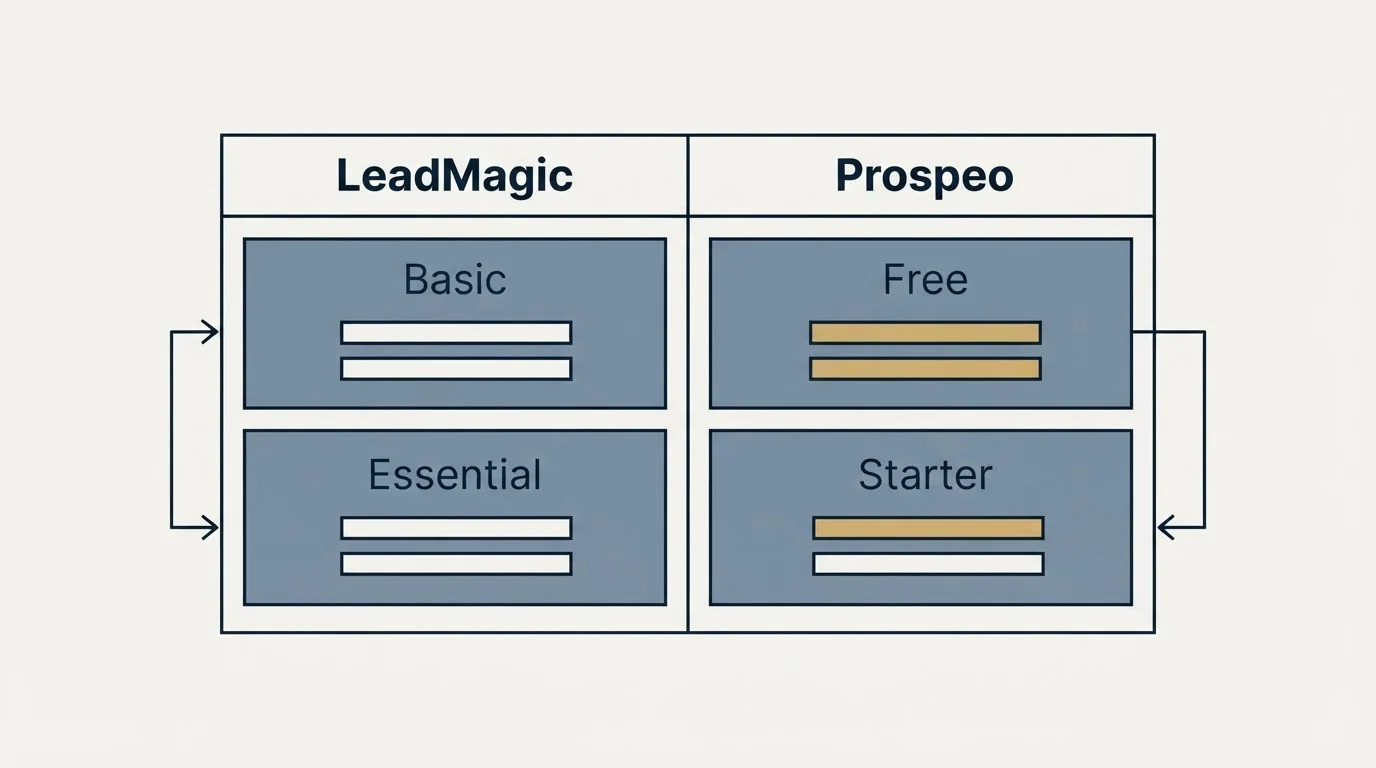 | LeadMagic | Prospeo |
|---|---|
| Basic | Free |
| Essential | Starter |